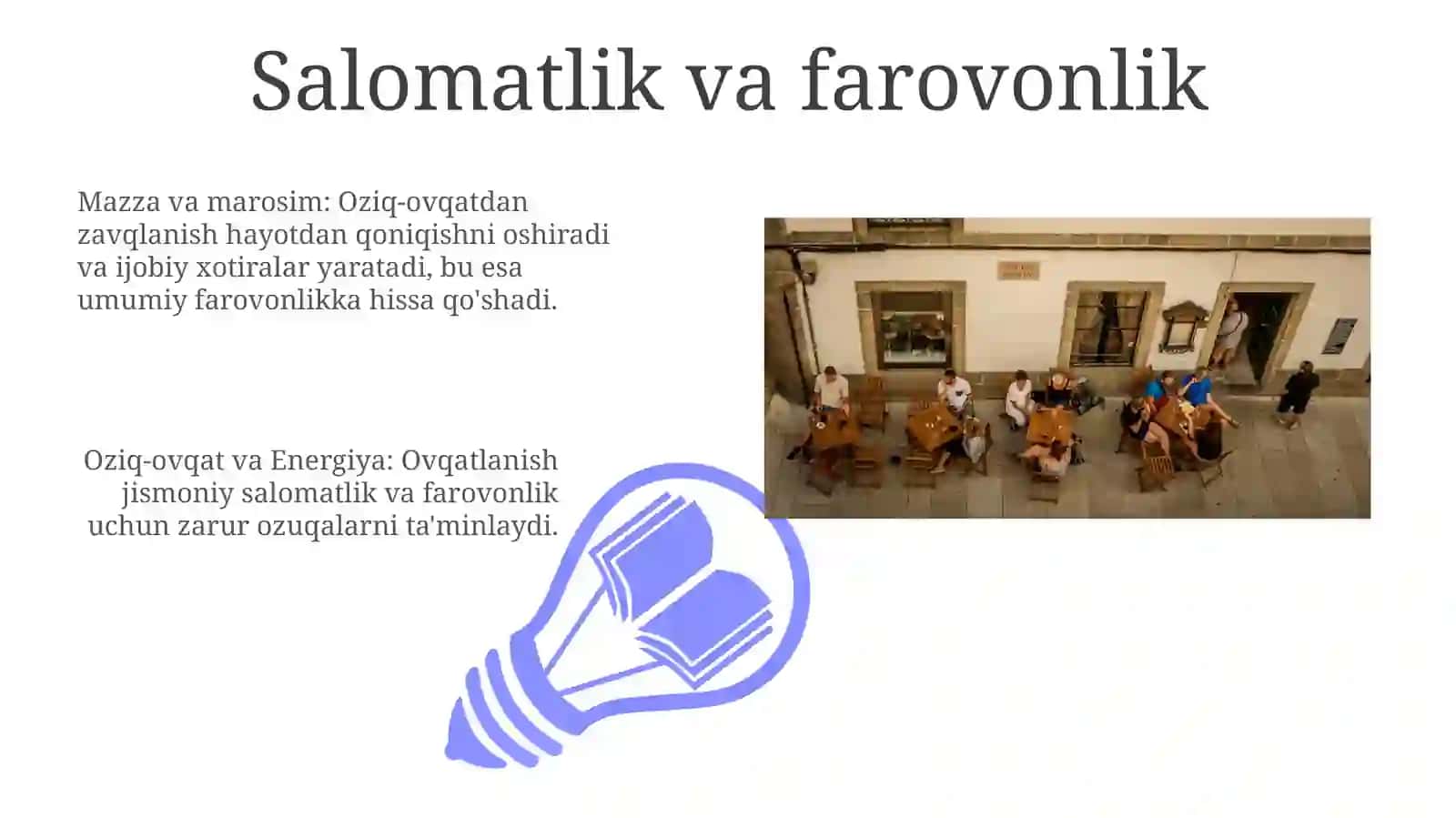 Salomatlik va farovonlik

Mazza va marosim: Oziq-ovqatdan zavqlanish hayotdan qoniqishni oshiradi va ijobiy xotiralar yaratadi, bu esa umumiy farovonlikka hissa qo'shadi.

Oziq-ovqat va Energiya: Ovqatlanish jismoniy salomatlik va farovonlik uchun zarur ozuqalarni ta'minlaydi.